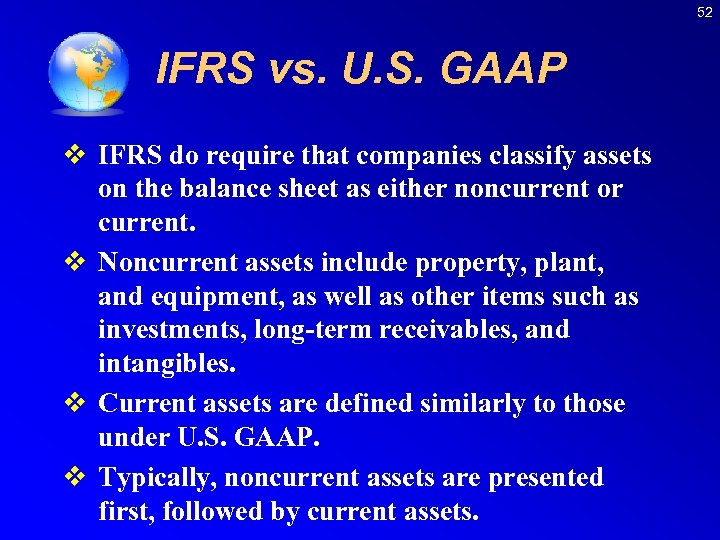 52

IFRS vs. U.S. GAAP

❖ IFRS do require that companies classify assets on the balance sheet as either noncurrent or current.

❖ Noncurrent assets include property, plant, and equipment, as well as other items such as investments, long-term receivables, and intangibles.

❖ Current assets are defined similarly to those under U.S. GAAP.

❖ Typically, noncurrent assets are presented first, followed by current assets.